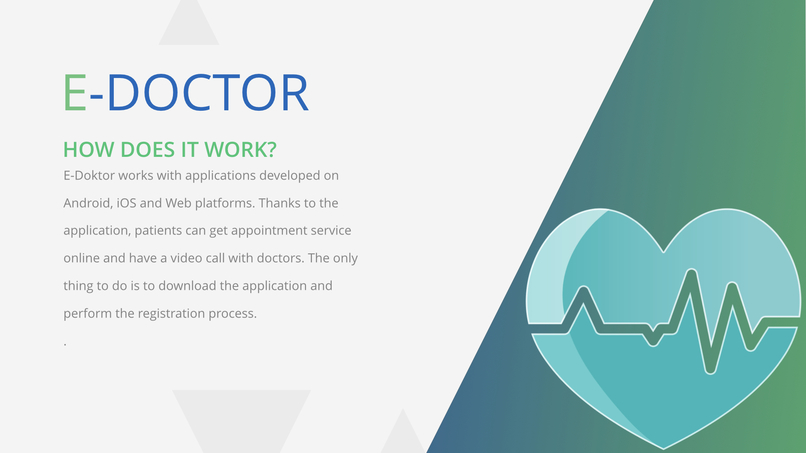 E-DOCTOR

HOW DOES IT WORK?

E-Doktor works with applications developed on Android, iOS and Web platforms. Thanks to the application, patients can get appointment service online and have a video call with doctors. The only thing to do is to download the application and perform the registration process.

.